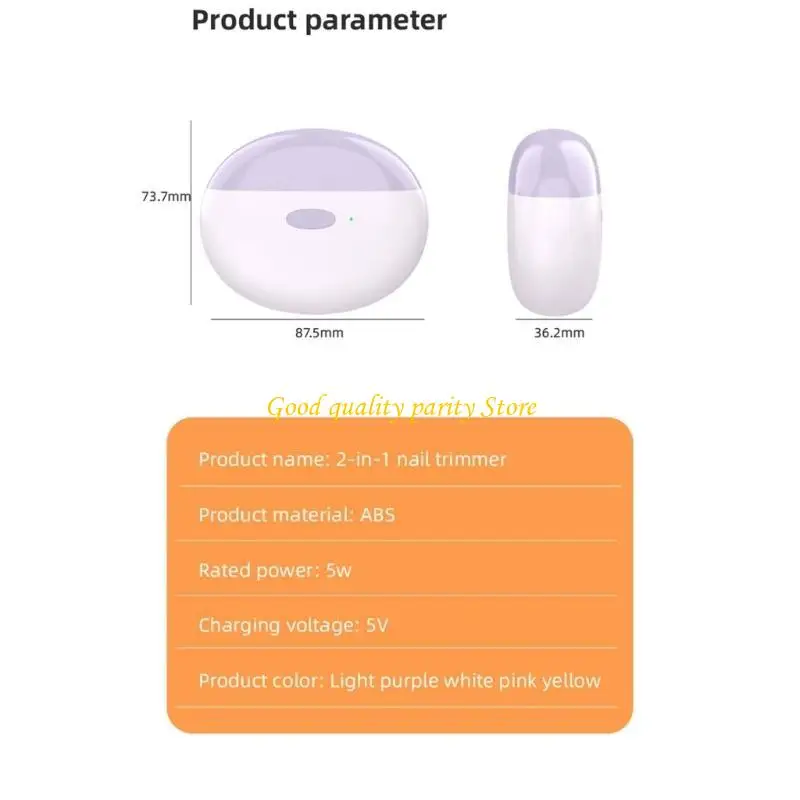 Product parameter

73.7mm

87.5mm

36.2mm

Good quality parity Store

Product name: 2-in-1 nail trimmer

Product material: ABS

Rated power: 5w

Charging voltage: 5V

Product color: Light purple white pink yellow